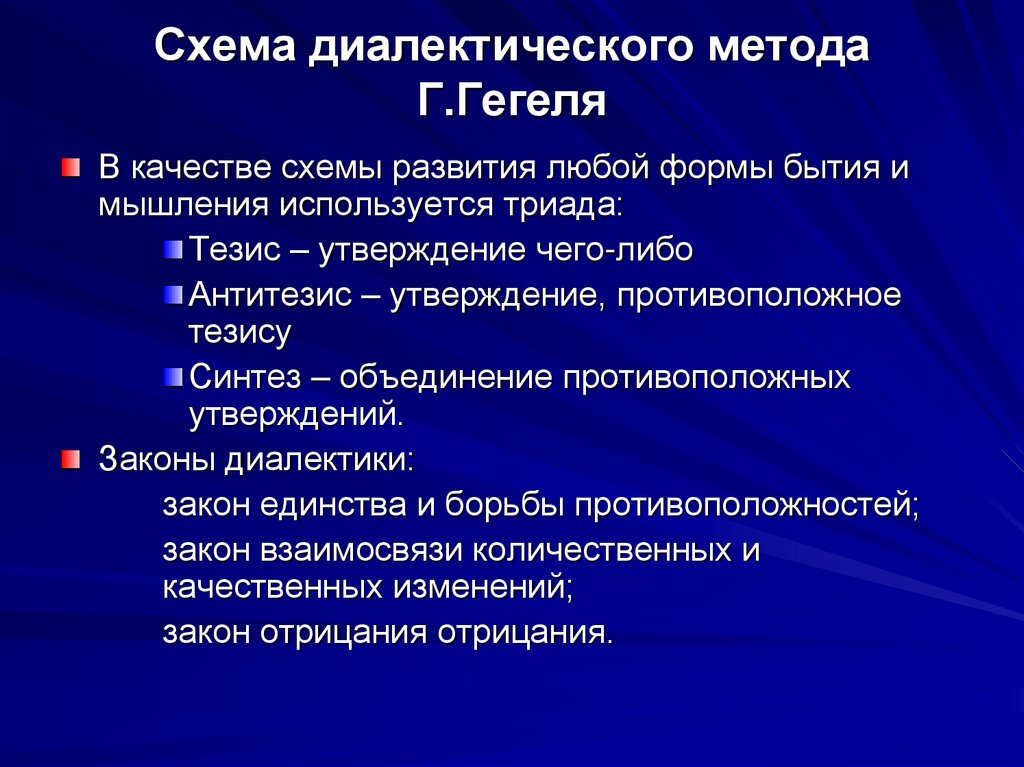 Схема диалектического метода Г.Гегеля

В качестве схемы развития любой формы бытия и мышления используется триада:

Тезис – утверждение чего-либо

Антитезис – утверждение, противоположное тезису

Синтез – объединение противоположных утверждений.

Законы диалектики:

закон единства и борьбы противоположностей;

закон взаимосвязи количественных и качественных изменений;

закон отрицания отрицания.